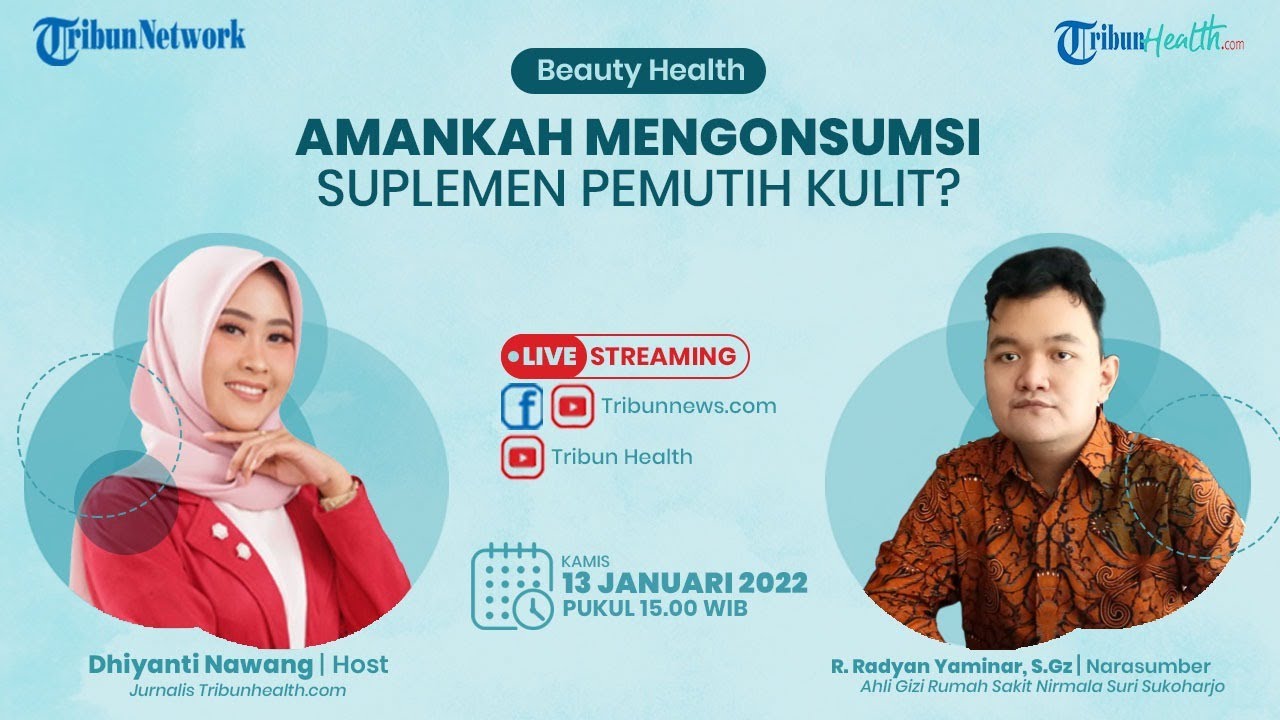 TribunNetwork

TribunHealth.com

Beauty Health

AMANKAH MENGONSUMSI SUPLEMEN PEMUTIH KULIT?

LIVE STREAMING

Tribunnews.com

Tribun Health

KAMIS
13 JANUARI 2022
PUKUL 15.00 WIB

Dhiyanti Nawang | Host
Jurnalis Tribunhealth.com

R. Radyan Yaminar, S.Gz | Narasumber
Ahli Gizi Rumah Sakit Nirmala Suri Sukoharjo